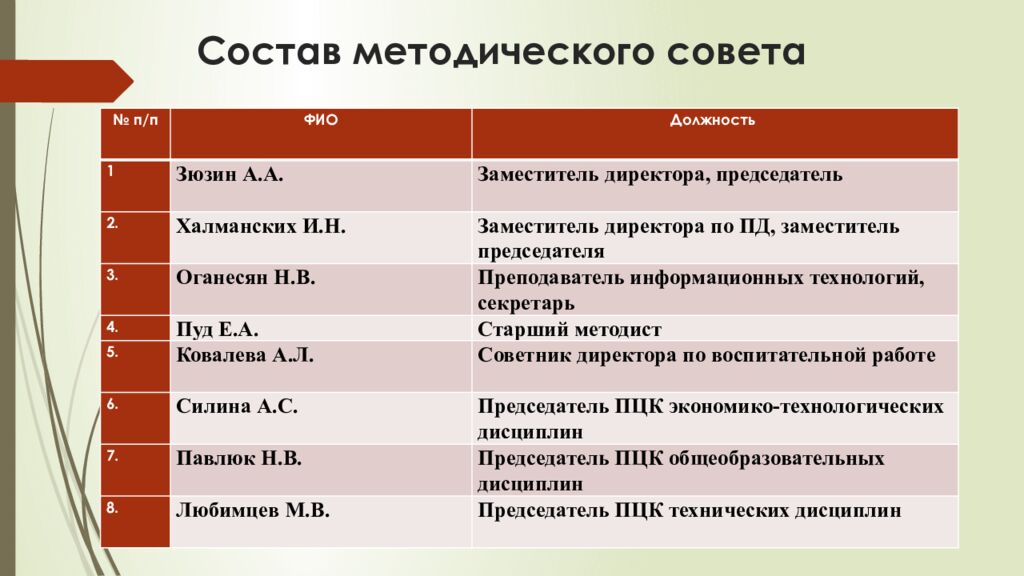 Состав методического совета

| № п/п | ФИО | Должность |
|---|---|---|
| 1 | Зюзин А.А. | Заместитель директора, председатель |
| 2. | Халманских И.Н. | Заместитель директора по ПД, заместитель председателя |
| 3. | Оганесян Н.В. | Преподаватель информационных технологий, секретарь |
| 4. | Пуд Е.А. | Старший методист |
| 5. | Ковалева А.Л. | Советник директора по воспитательной работе |
| 6. | Силина А.С. | Председатель ПЦК экономико-технологических дисциплин |
| 7. | Павлюк Н.В. | Председатель ПЦК общеобразовательных дисциплин |
| 8. | Любимцев М.В. | Председатель ПЦК технических дисциплин |